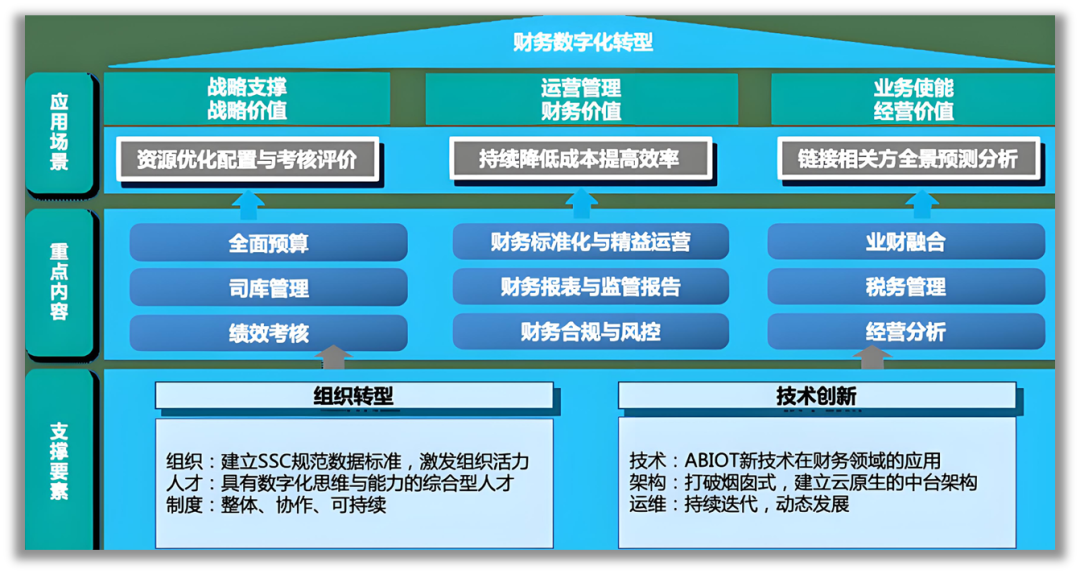 财务数字化转型

应用场景

战略支撑
战略价值

运营管理
财务价值

业务使能
经营价值

资源优化配置与考核评价

持续降低成本提高效率

链接相关方全景预测分析

重点内容

全面预算
司库管理
绩效考核

财务标准化与精益运营
财务报表与监管报告
财务合规与风控

业财融合
税务管理
经营分析

支撑要素

组织转型

组织：建立SSC规范数据标准，激发组织活力
人才：具有数字化思维与能力的综合型人才
制度：整体、协作、可持续

技术创新

技术：ABIOT新技术在财务领域的应用
架构：打破烟囱式，建立云原生的中台架构
运维：持续迭代，动态发展